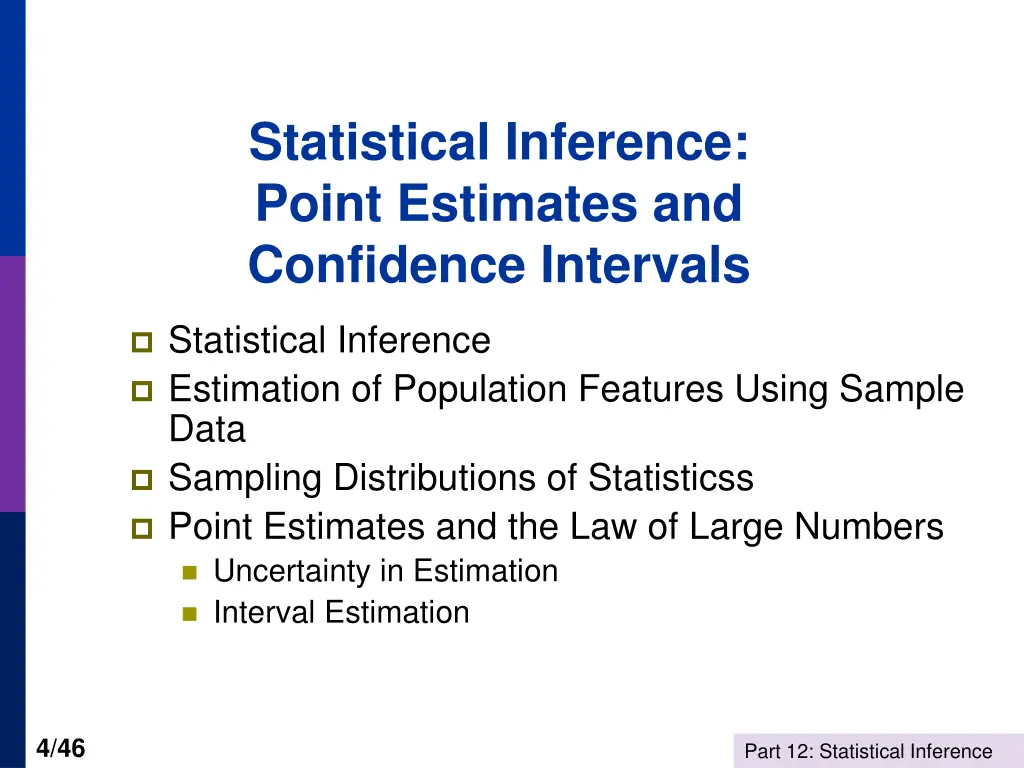 Statistical Inference:
Point Estimates and Confidence Intervals

Statistical Inference
Estimation of Population Features Using Sample Data
Sampling Distributions of Statisticss
Point Estimates and the Law of Large Numbers
Uncertainty in Estimation
Interval Estimation

4/46

Part 12: Statistical Inference